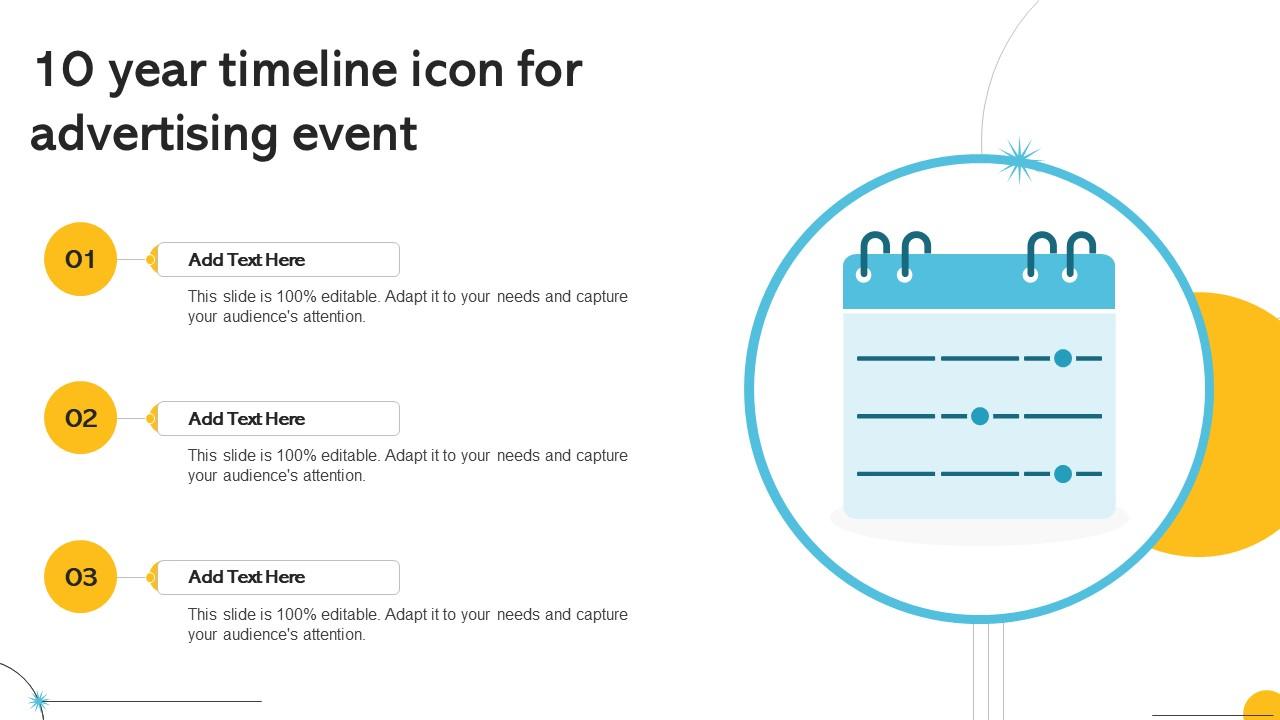 10 year timeline icon for advertising event

01

Add Text Here

This slide is 100% editable. Adapt it to your needs and capture your audience's attention.

02

Add Text Here

This slide is 100% editable. Adapt it to your needs and capture your audience's attention.

03

Add Text Here

This slide is 100% editable. Adapt it to your needs and capture your audience's attention.